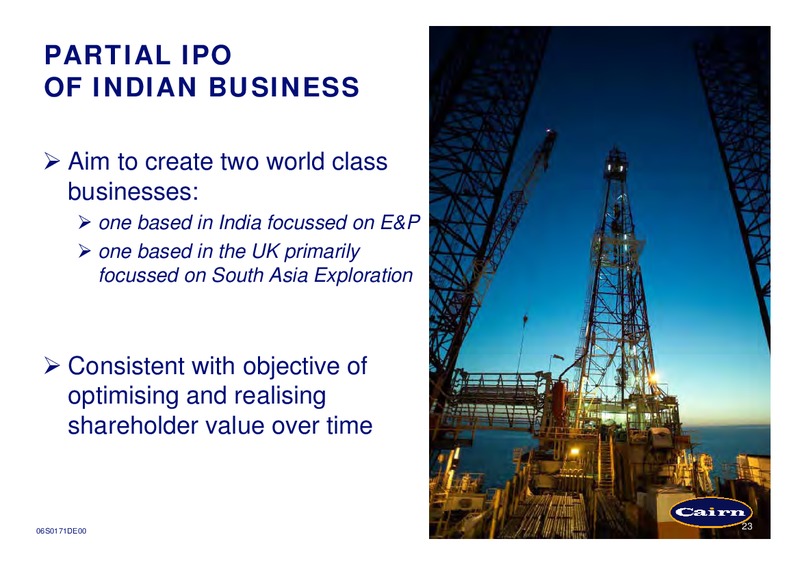 PARTIAL IPO
OF INDIAN BUSINESS

➢ Aim to create two world class businesses:
➢ one based in India focussed on E&P
➢ one based in the UK primarily focussed on South Asia Exploration

➢ Consistent with objective of optimising and realising shareholder value over time

06S0171DE00

Cairn

23